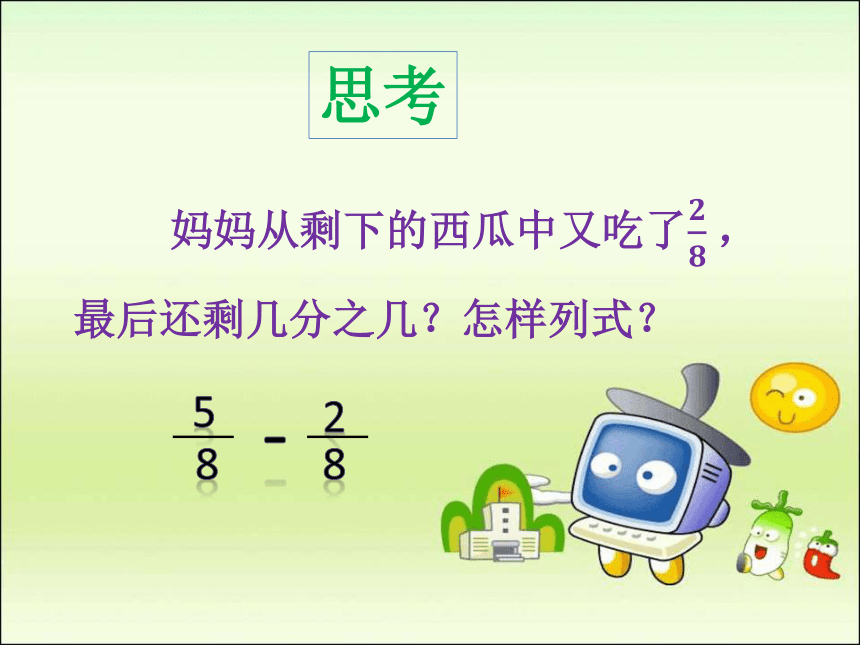 思考

妈妈从剩下的西瓜中又吃了$\frac{2}{8}$，最后还剩几分之几？怎样列式？

$\frac{5}{8} - \frac{2}{8}$